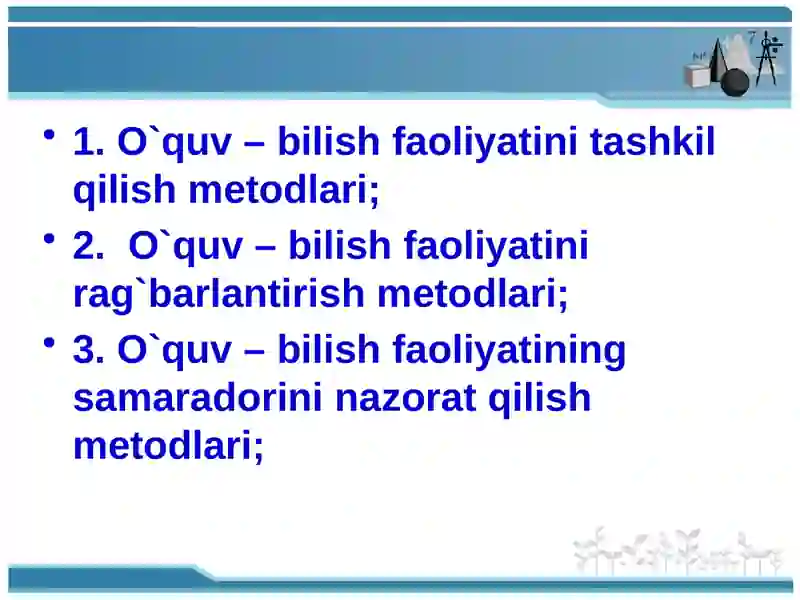 • 1. O`quv – bilish faoliyatini tashkil qilish metodlari;

• 2.  O`quv – bilish faoliyatini rag`barlantirish metodlari;

• 3. O`quv – bilish faoliyatining samaradorini nazorat qilish metodlari;